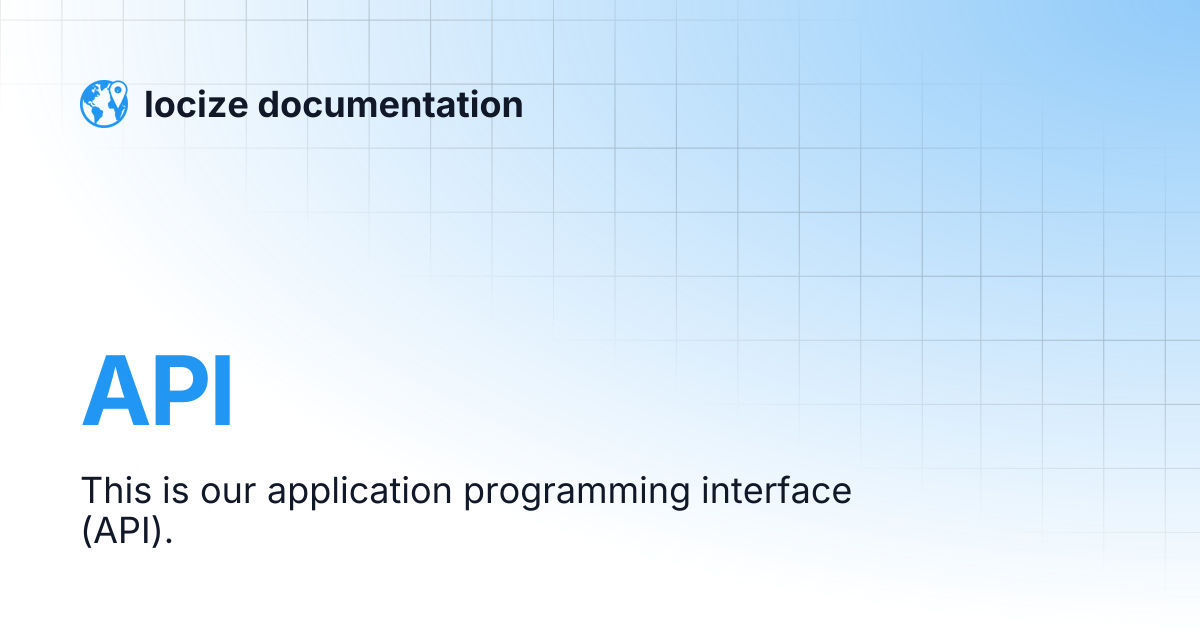 locize documentation

API

This is our application programming interface (API).